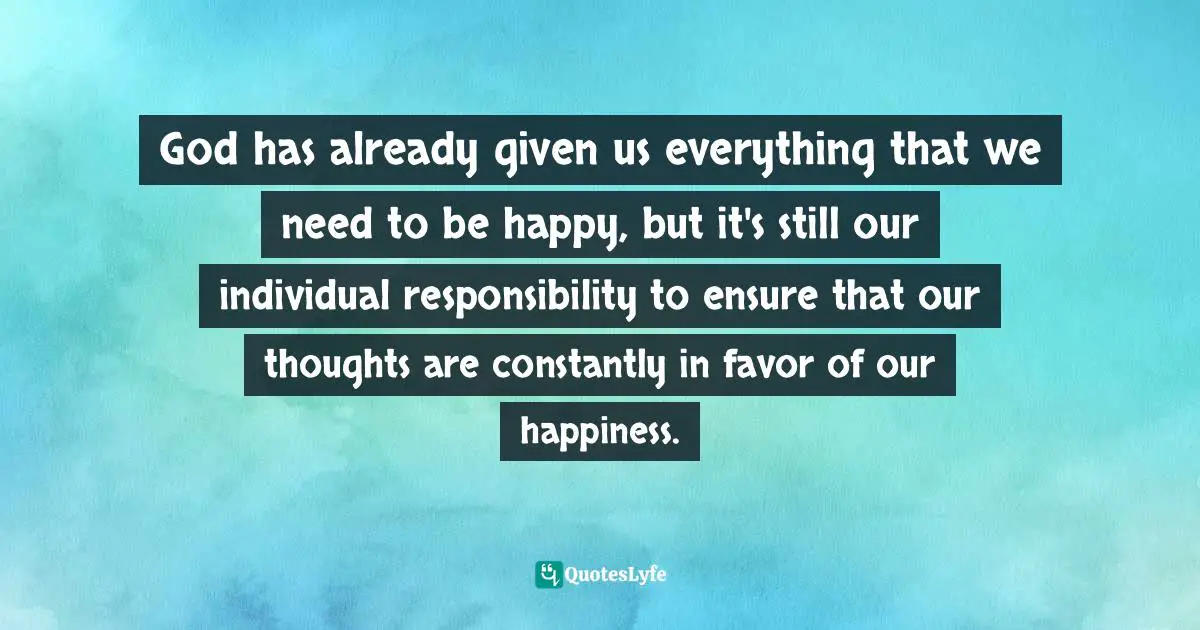 God has already given us everything that we need to be happy, but it's still our individual responsibility to ensure that our thoughts are constantly in favor of our happiness.

QuotesLyfe